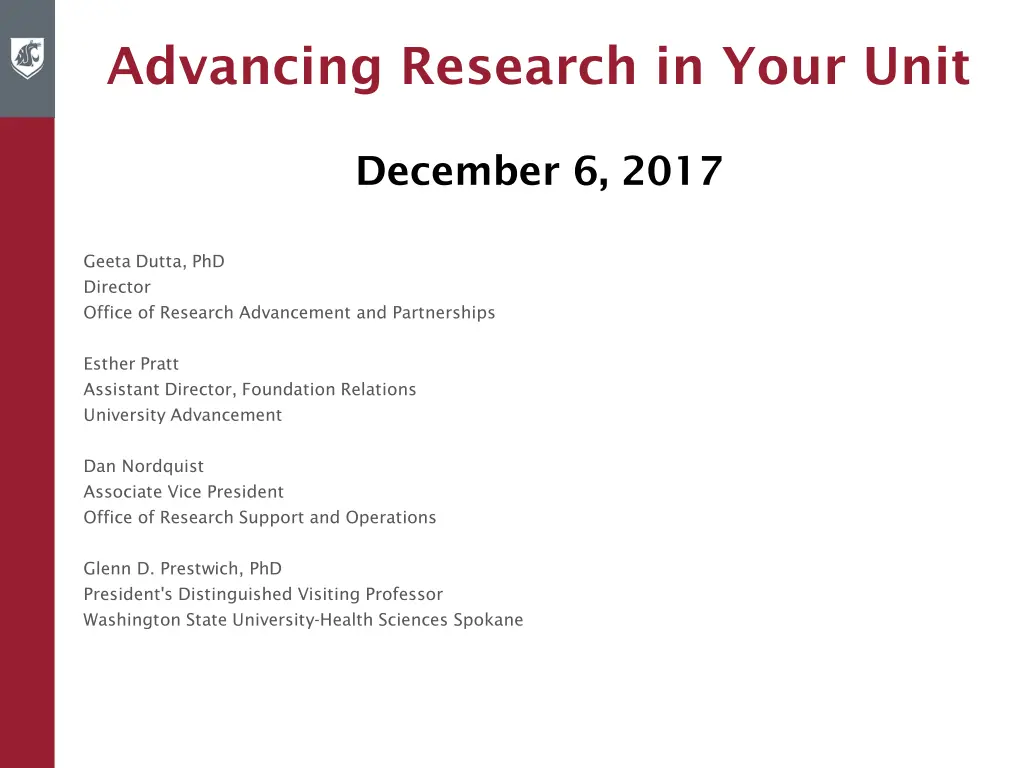 Advancing Research in Your Unit

December 6, 2017

Geeta Dutta, PhD
Director
Office of Research Advancement and Partnerships

Esther Pratt
Assistant Director, Foundation Relations
University Advancement

Dan Nordquist
Associate Vice President
Office of Research Support and Operations

Glenn D. Prestwich, PhD
President's Distinguished Visiting Professor
Washington State University-Health Sciences Spokane